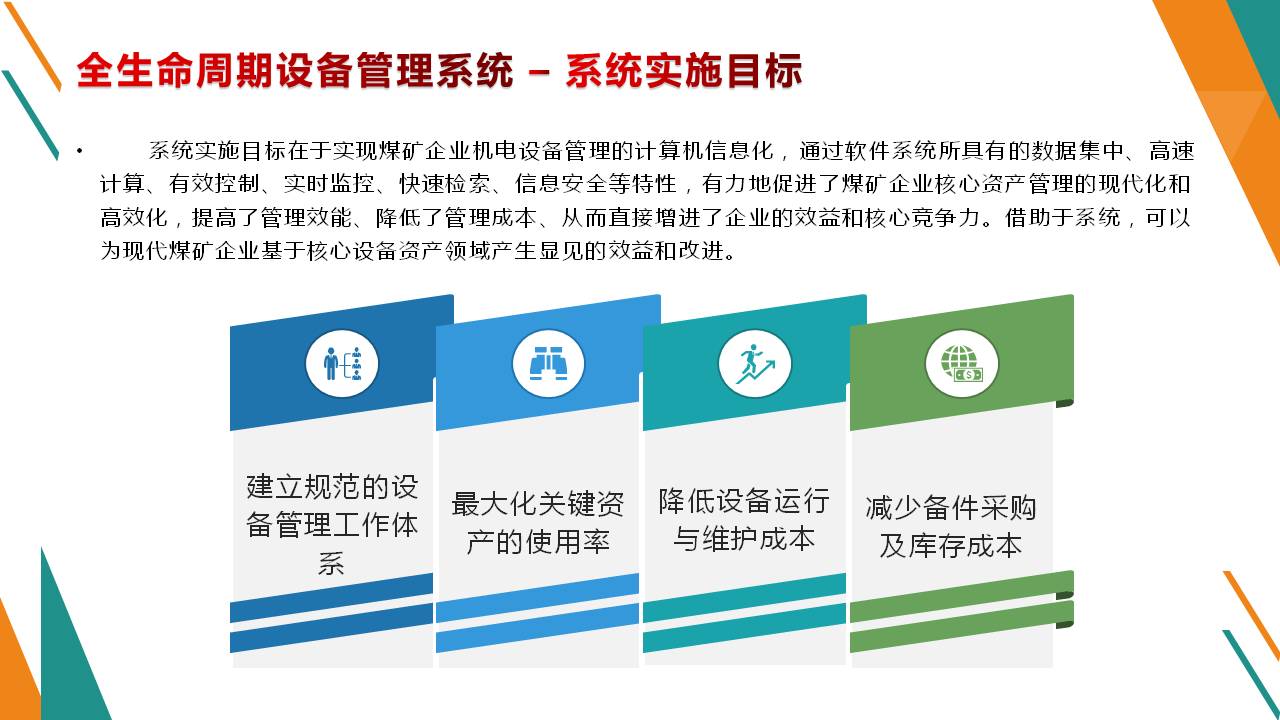 全生命周期设备管理系统 – 系统实施目标

• 系统实施目标在于实现煤矿企业机电设备管理的计算机信息化，通过软件系统所具有的数据集中、高速计算、有效控制、实时监控、快速检索、信息安全等特性，有力地促进了煤矿企业核心资产管理的现代化和高效化，提高了管理效能、降低了管理成本、从而直接增进了企业的效益和核心竞争力。借助于系统，可以为现代煤矿企业基于核心设备资产领域产生显见的效益和改进。

建立规范的设备管理工作体系

最大化关键资产的使用率

降低设备运行与维护成本

减少备件采购及库存成本